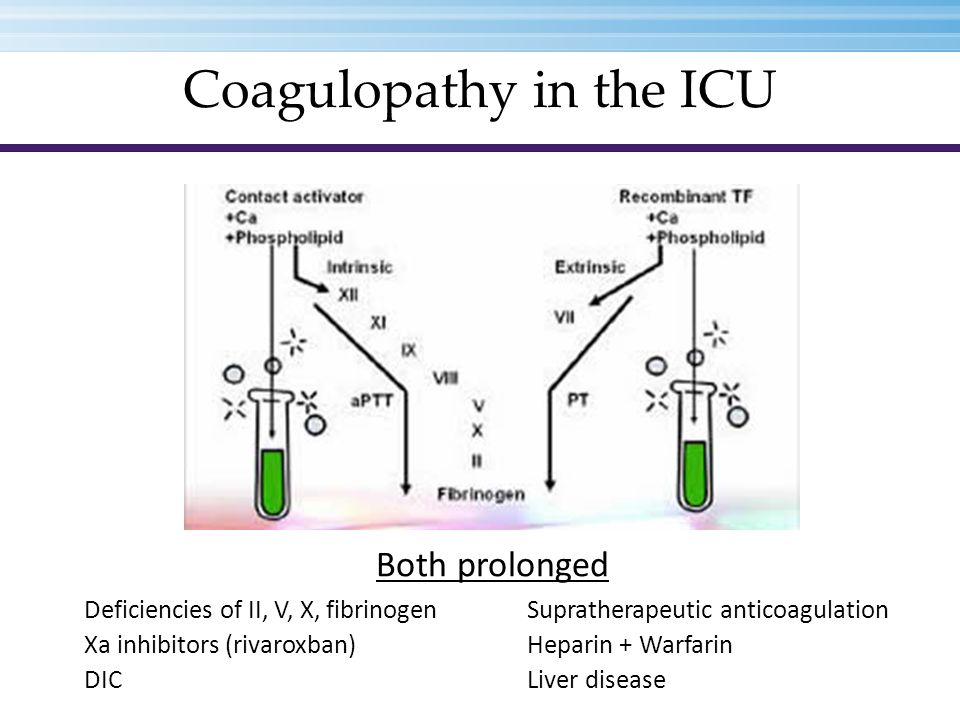 Coagulopathy in the ICU

Contact activator
+Ca
+Phospholipid

Intrinsic

XII

XI

IX

VIII

aPTT

V

X

II

Fibrinogen

Recombinant TF
+Ca
+Phospholipid

Extrinsic

VII

PT

Both prolonged

Deficiencies of II, V, X, fibrinogen
Xa inhibitors (rivaroxban)
DIC

Supratherapeutic anticoagulation
Heparin + Warfarin
Liver disease